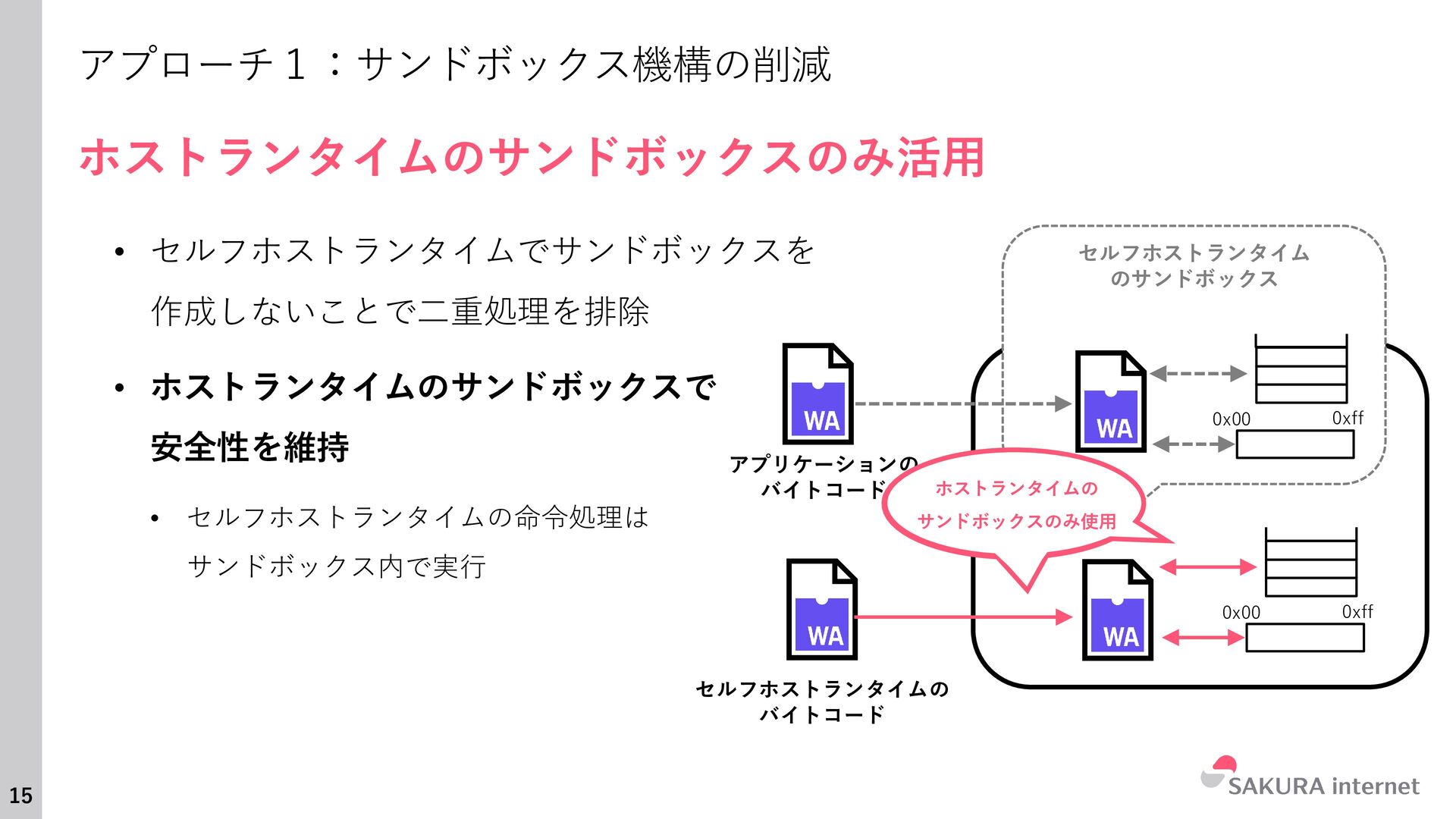 アプローチ１：サンドボックス機構の削減

ホストランタイムのサンドボックスのみ活用

• セルフホストランタイムでサンドボックスを作成しないことで二重処理を排除

• ホストランタイムのサンドボックスで安全性を維持

• セルフホストランタイムの命令処理はサンドボックス内で実行

セルフホストランタイムのサンドボックス

WA

アプリケーションのバイトコード

WA

0x00

0xff

ホストランタイムのサンドボックスのみ使用

WA

セルフホストランタイムのバイトコード

WA

0x00

0xff

15

SAKURA internet